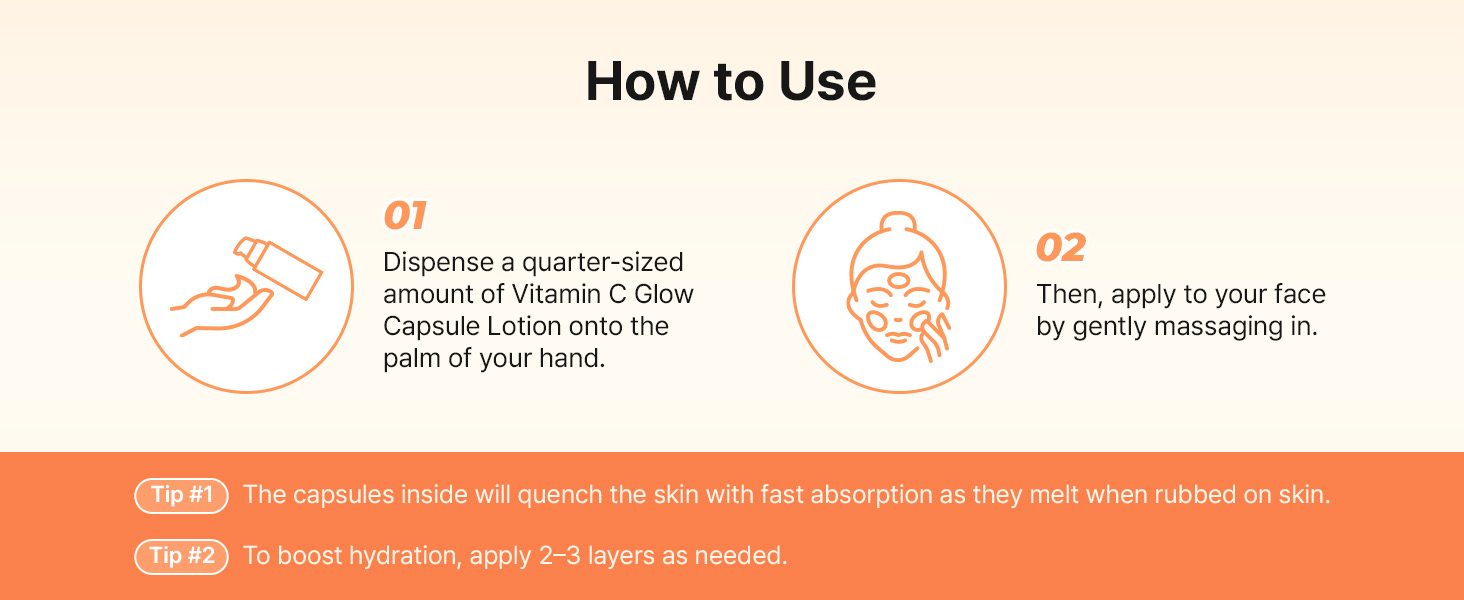 How to Use

01

Dispense a quarter-sized amount of Vitamin C Glow Capsule Lotion onto the palm of your hand.

02

Then, apply to your face by gently massaging in.

Tip #1 The capsules inside will quench the skin with fast absorption as they melt when rubbed on skin.

Tip #2 To boost hydration, apply 2–3 layers as needed.